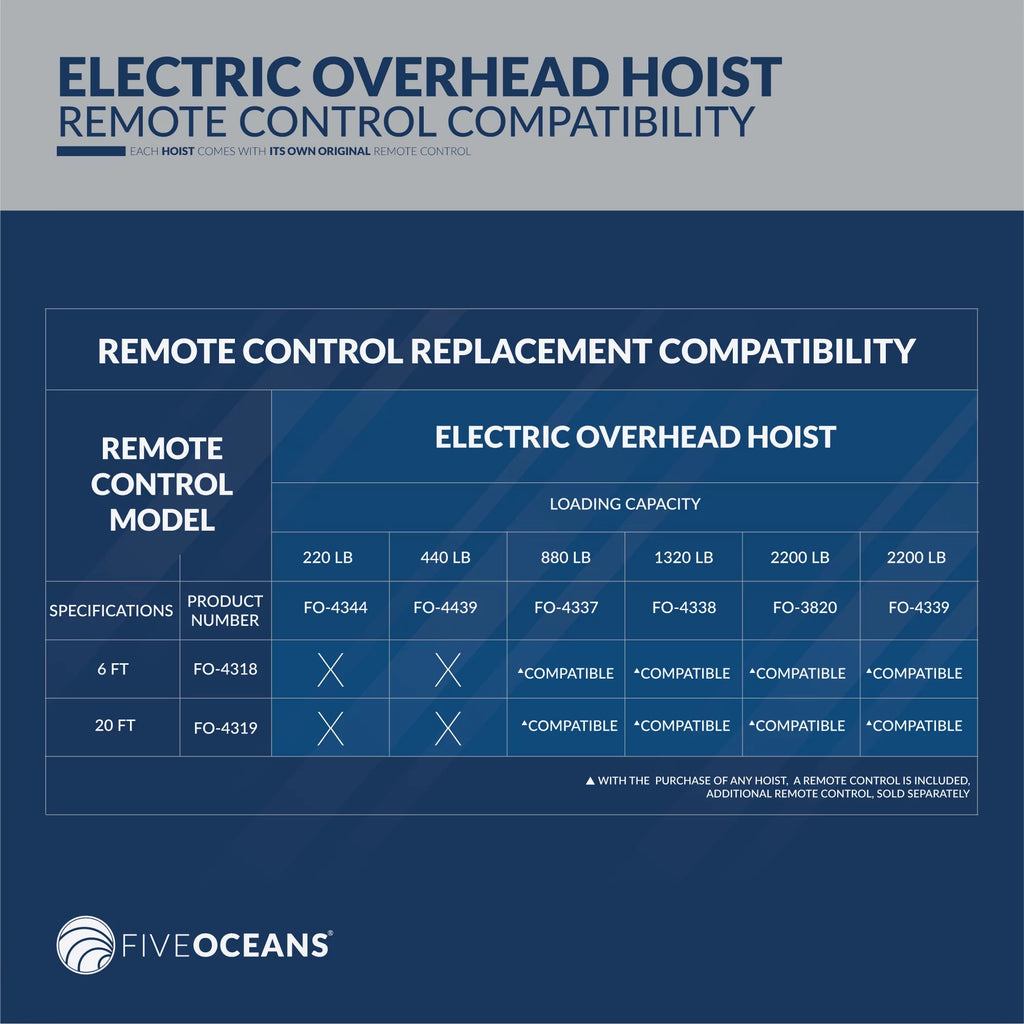 ELECTRIC OVERHEAD HOIST
REMOTE CONTROL COMPATIBILITY
EACH HOIST COMES WITH ITS OWN ORIGINAL REMOTE CONTROL

REMOTE CONTROL REPLACEMENT COMPATIBILITY

| REMOTE CONTROL MODEL | | ELECTRIC OVERHEAD HOIST | | | | | |
|---|---|---|---|---|---|---|---|
| | | LOADING CAPACITY | | | | | |
| | | 220 LB | 440 LB | 880 LB | 1320 LB | 2200 LB | 2200 LB |
| SPECIFICATIONS | PRODUCT NUMBER | FO-4344 | FO-4439 | FO-4337 | FO-4338 | FO-3820 | FO-4339 |
| 6 FT | FO-4318 | X | X | ▲COMPATIBLE | ▲COMPATIBLE | ▲COMPATIBLE | ▲COMPATIBLE |
| 20 FT | FO-4319 | X | X | ▲COMPATIBLE | ▲COMPATIBLE | ▲COMPATIBLE | ▲COMPATIBLE |

▲ WITH THE PURCHASE OF ANY HOIST, A REMOTE CONTROL IS INCLUDED, ADDITIONAL REMOTE CONTROL, SOLD SEPARATELY

FIVEOCEANS®